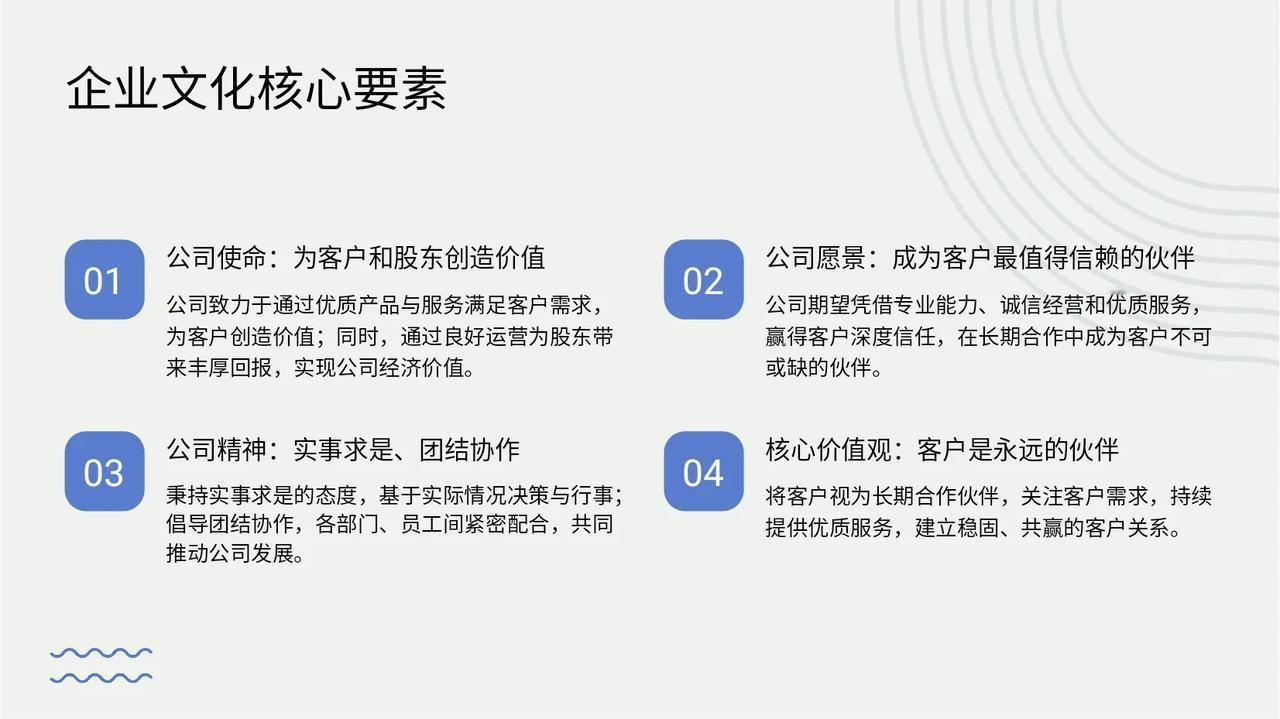 企业文化核心要素

01

公司使命：为客户和股东创造价值

公司致力于通过优质产品与服务满足客户需求，为客户创造价值；同时，通过良好运营为股东带来丰厚回报，实现公司经济价值。

02

公司愿景：成为客户最值得信赖的伙伴

公司期望凭借专业能力、诚信经营和优质服务，赢得客户深度信任，在长期合作中成为客户不可或缺的伙伴。

03

公司精神：实事求是、团结协作

秉持实事求是的态度，基于实际情况决策与行事；倡导团结协作，各部门、员工间紧密配合，共同推动公司发展。

04

核心价值观：客户是永远的伙伴

将客户视为长期合作伙伴，关注客户需求，持续提供优质服务，建立稳固、共赢的客户关系。